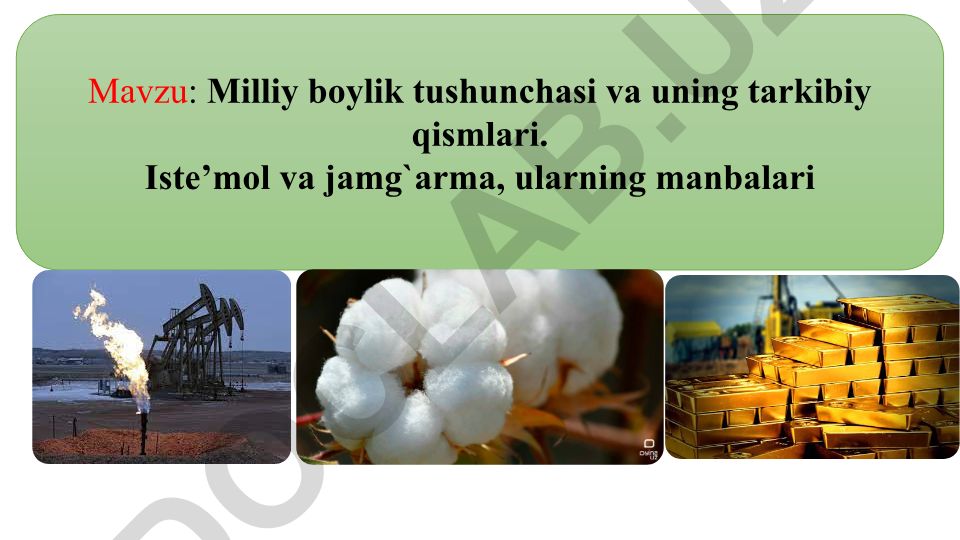 Mavzu: Milliy boylik tushunchasi va uning tarkibiy qismlari.
Iste’mol va jamg`arma, ularning manbalari

DOCLAB.UZ